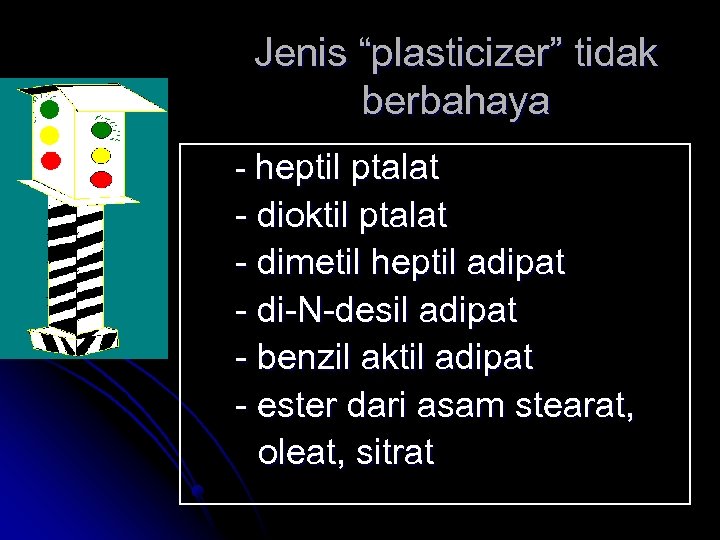 Jenis “plasticizer” tidak berbahaya

- heptil ptalat
- dioktil ptalat
- dimetil heptil adipat
- di-N-desil adipat
- benzil aktil adipat
- ester dari asam stearat, oleat, sitrat